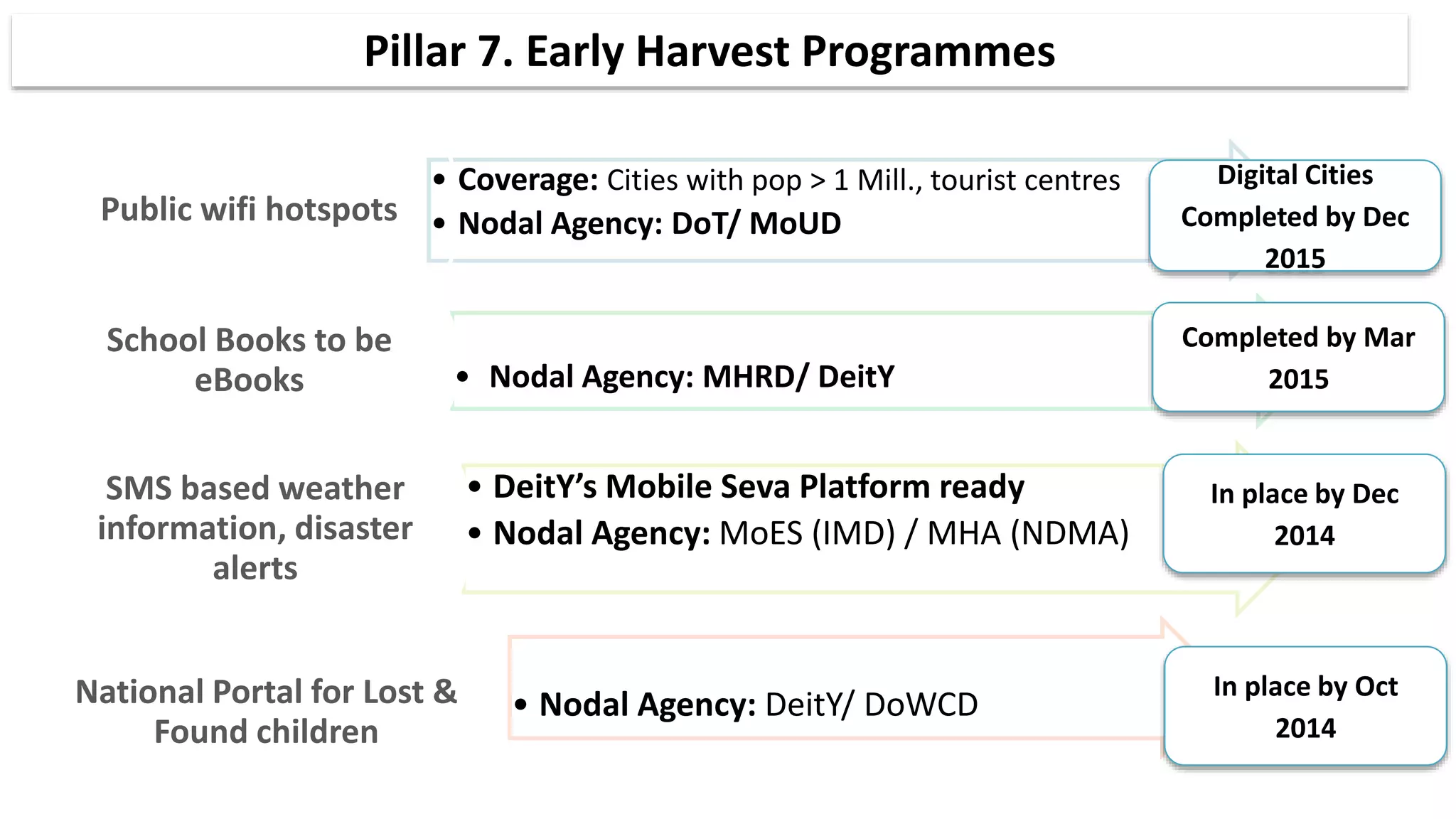 Pillar 7. Early Harvest Programmes

Public wifi hotspots

• Coverage: Cities with pop > 1 Mill., tourist centres
• Nodal Agency: DoT/ MoUD

Digital Cities Completed by Dec 2015

School Books to be eBooks

• Nodal Agency: MHRD/ DeitY

Completed by Mar 2015

SMS based weather information, disaster alerts

• DeitY's Mobile Seva Platform ready
• Nodal Agency: MoES (IMD) / MHA (NDMA)

In place by Dec 2014

National Portal for Lost & Found children

• Nodal Agency: DeitY/ DoWCD

In place by Oct 2014